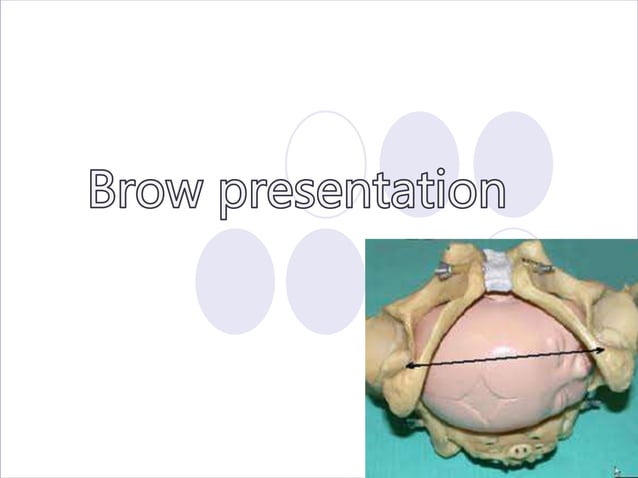 Brow presentation